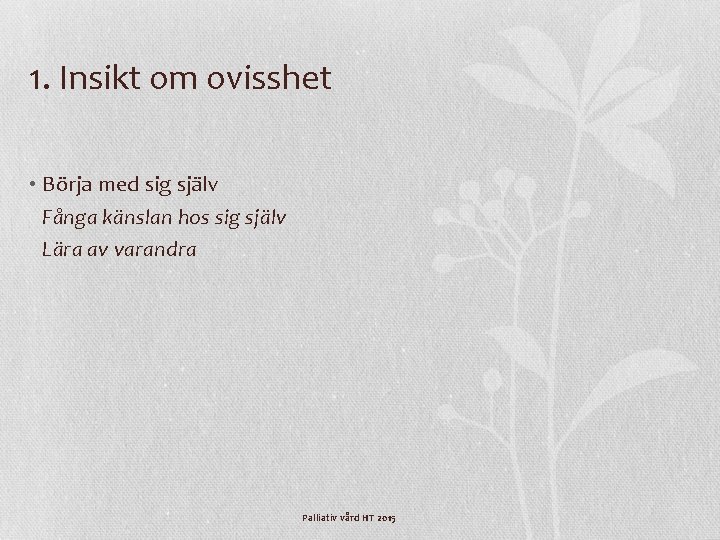 1. Insikt om ovisshet

• Börja med sig själv
Fånga känslan hos sig själv
Lära av varandra

Palliativ vård HT 2015